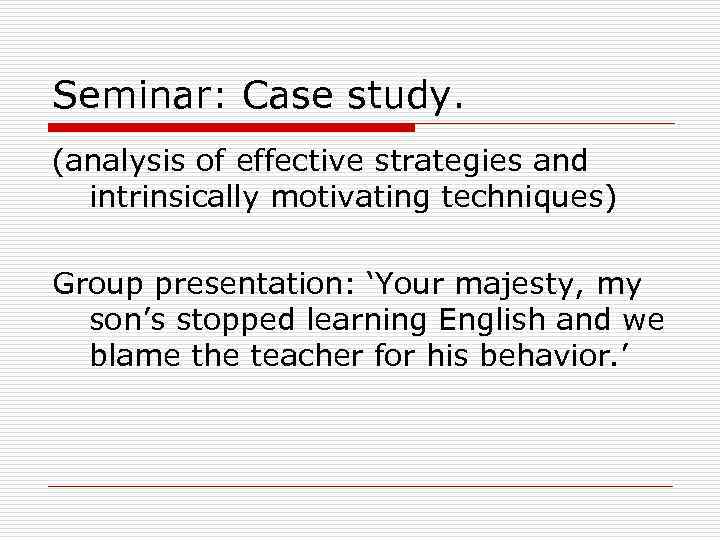 Seminar: Case study.

(analysis of effective strategies and intrinsically motivating techniques)

Group presentation: ‘Your majesty, my son’s stopped learning English and we blame the teacher for his behavior.’